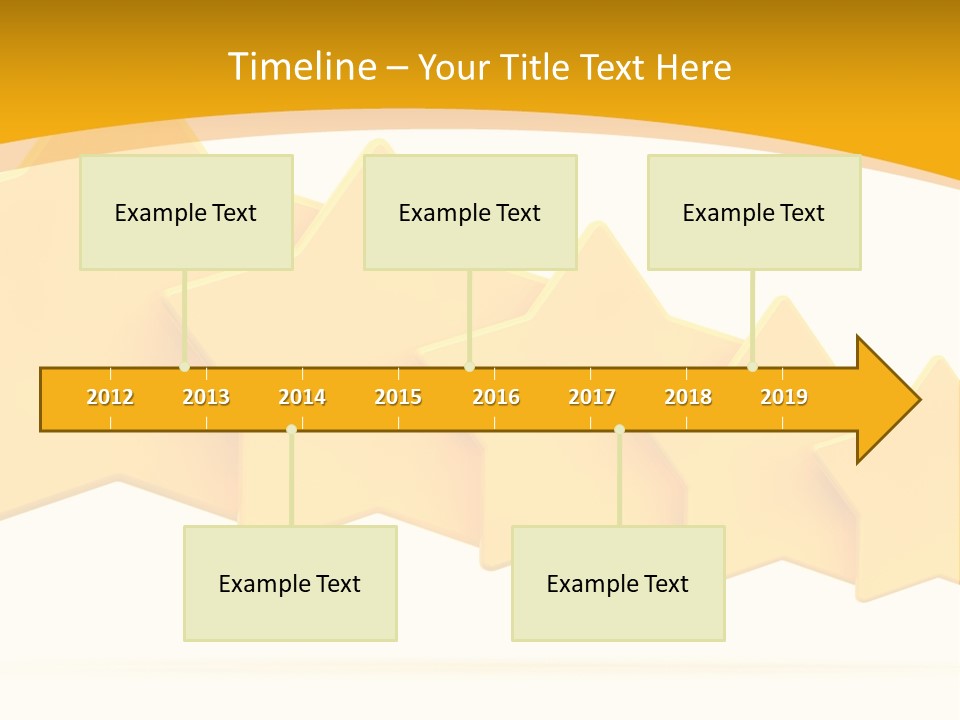 Timeline – Your Title Text Here

Example Text

Example Text

Example Text

2012 2013 2014 2015 2016 2017 2018 2019

Example Text

Example Text